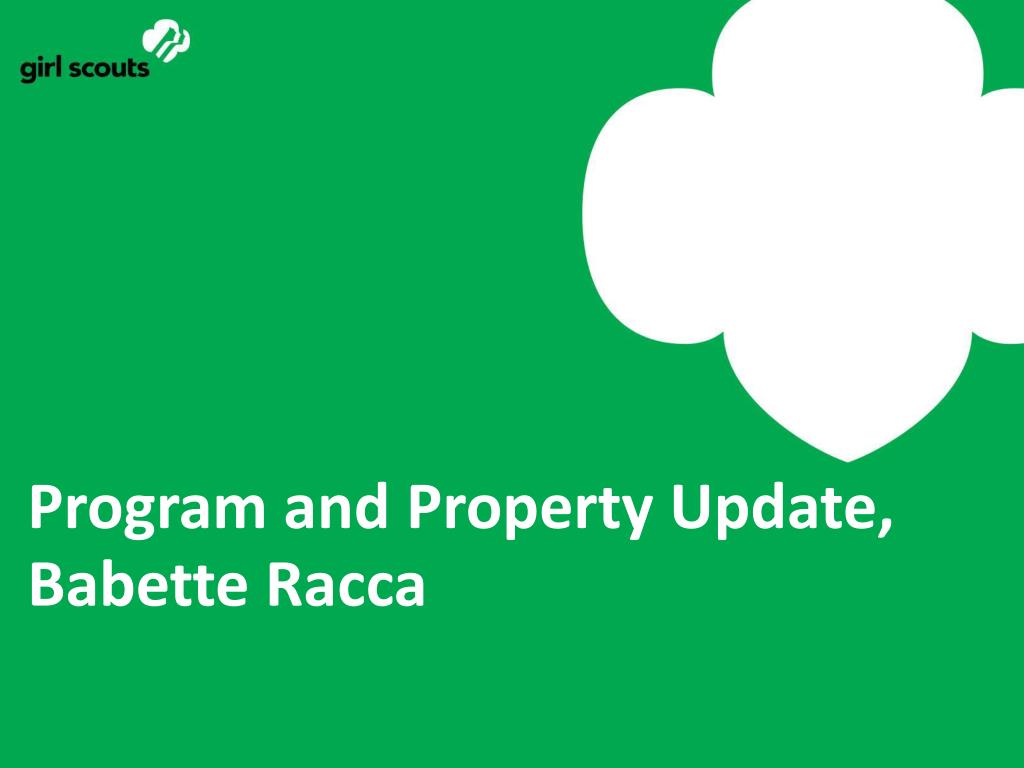 girl scouts

Program and Property Update, Babette Racca